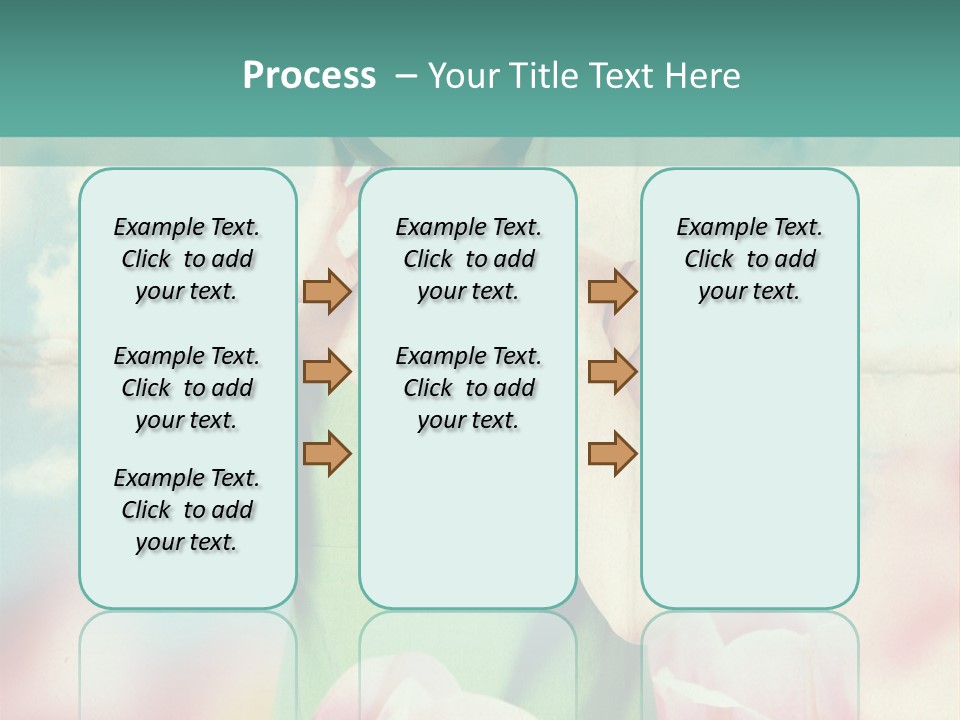 Process – Your Title Text Here

Example Text. Click to add your text.

Example Text. Click to add your text.

Example Text. Click to add your text.

Example Text. Click to add your text.

Example Text. Click to add your text.

Example Text. Click to add your text.